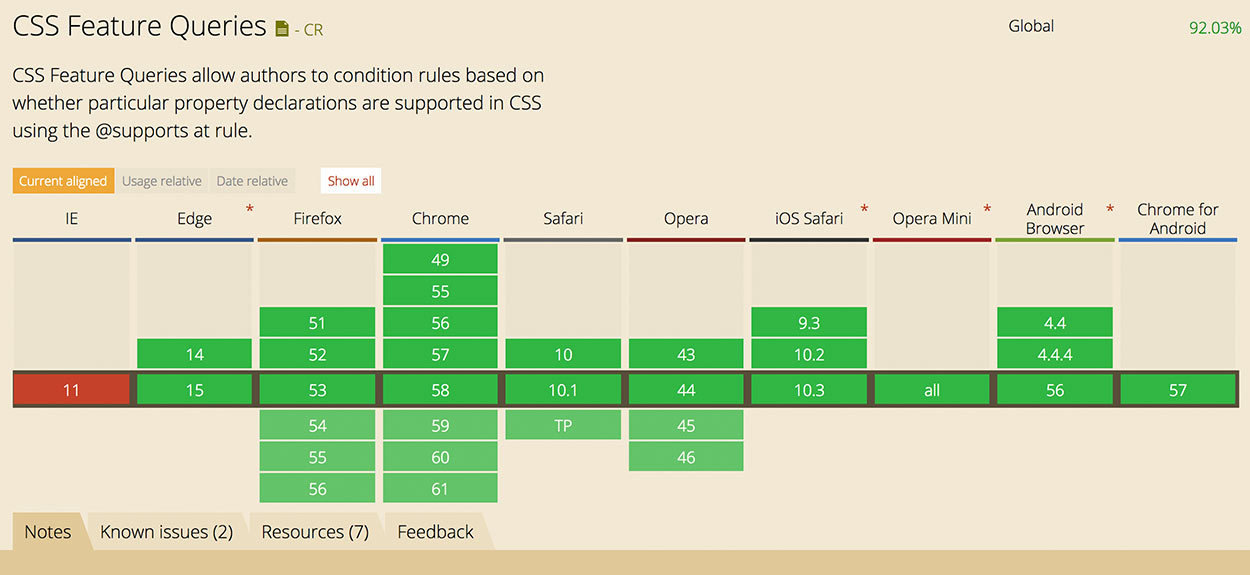 CSS Feature Queries - CR

Global 92.03%

CSS Feature Queries allow authors to condition rules based on whether particular property declarations are supported in CSS using the @supports at rule.

Current aligned Usage relative Date relative Show all

| IE | Edge * | Firefox | Chrome | Safari | Opera | iOS Safari * | Opera Mini * | Android Browser * | Chrome for Android |
|---|---|---|---|---|---|---|---|---|---|
| | | | 49 | | | | | | |
| | | | 55 | | | | | | |
| | | 51 | 56 | | | 9.3 | | 4.4 | |
| | 14 | 52 | 57 | 10 | 43 | 10.2 | | 4.4.4 | |
| 11 | 15 | 53 | 58 | 10.1 | 44 | 10.3 | all | 56 | 57 |
| | | 54 | 59 | TP | 45 | | | | |
| | | 55 | 60 | | 46 | | | | |
| | | 56 | 61 | | | | | | |

Notes Known issues (2) Resources (7) Feedback